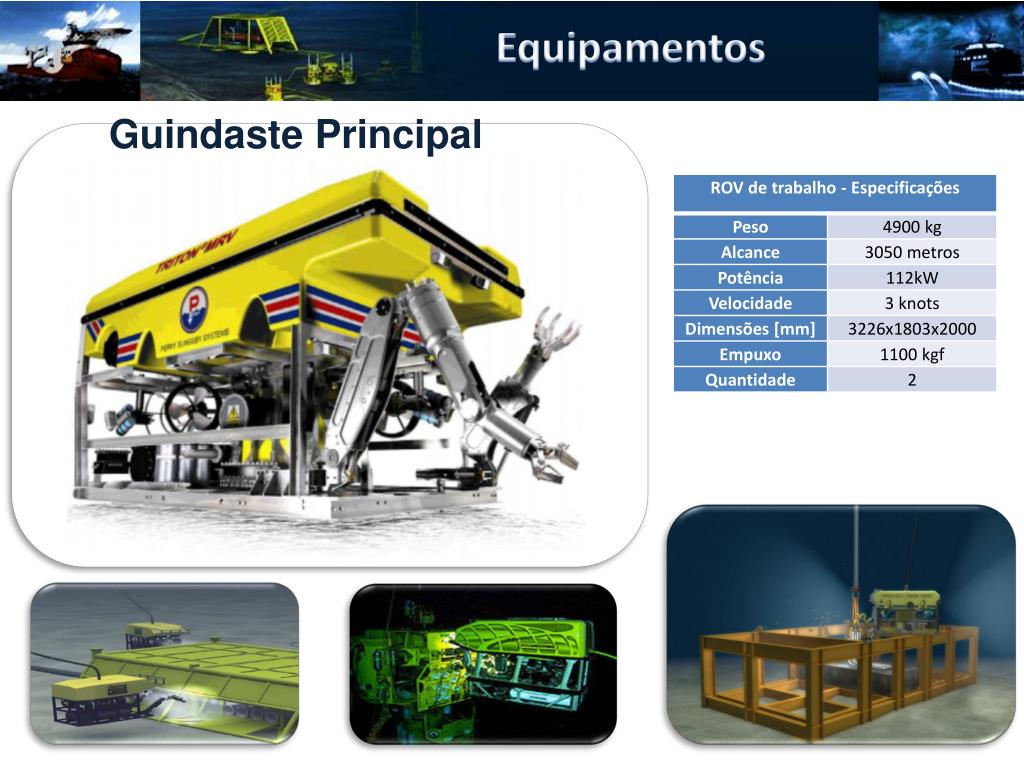 Equipamentos

Guindaste Principal

TRITON MRV

PERRY SLINGSBY SYSTEMS

| ROV de trabalho - Especificações | |
|---|---|
| Peso | 4900 kg |
| Alcance | 3050 metros |
| Potência | 112kW |
| Velocidade | 3 knots |
| Dimensões [mm] | 3226x1803x2000 |
| Empuxo | 1100 kgf |
| Quantidade | 2 |